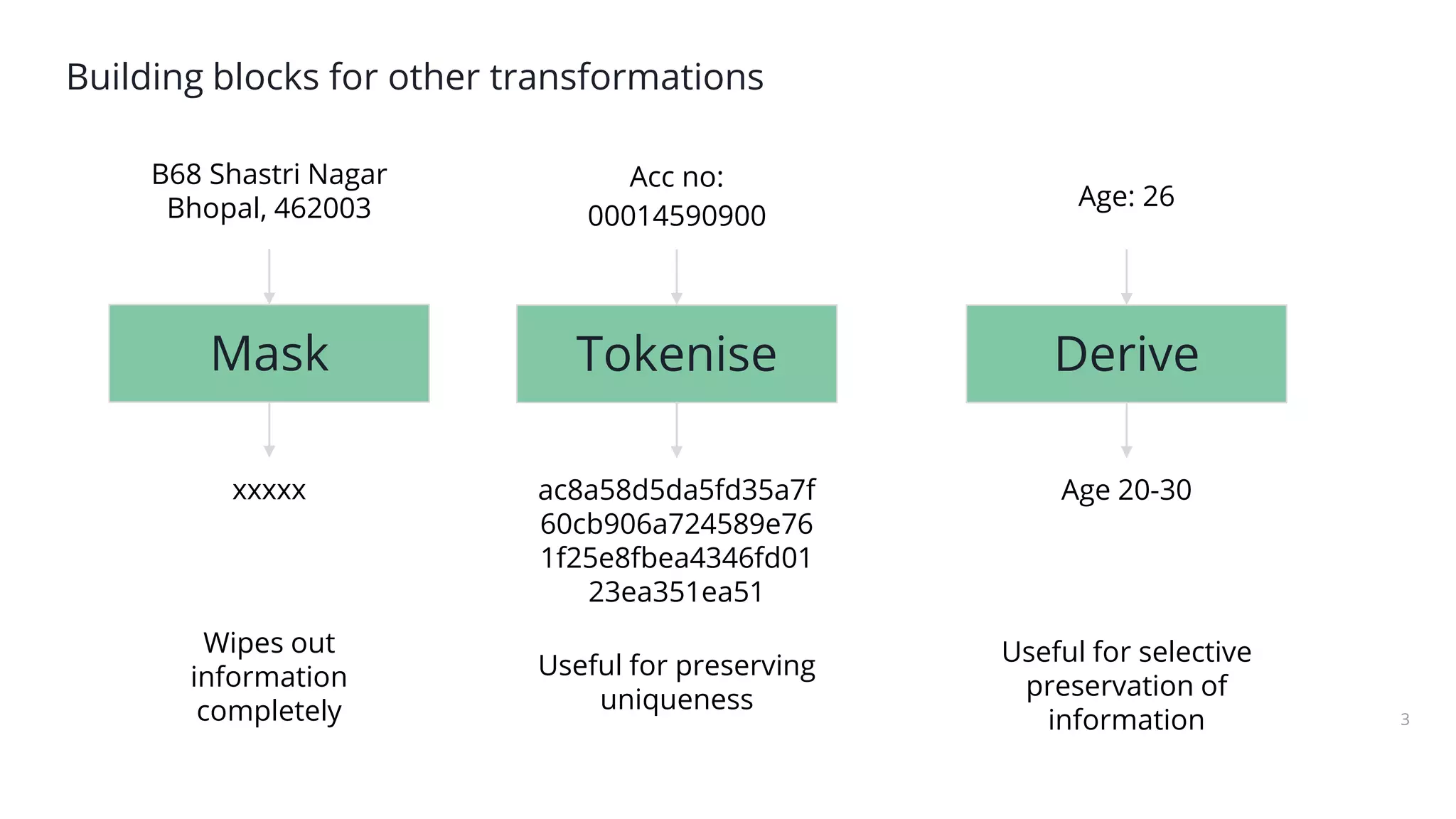 Building blocks for other transformations

B68 Shastri Nagar
Bhopal, 462003

Mask

xxxxx

Wipes out information completely

Acc no:
00014590900

Tokenise

ac8a58d5da5fd35a7f
60cb906a724589e76
1f25e8fbea4346fd01
23ea351ea51

Useful for preserving uniqueness

Age: 26

Derive

Age 20-30

Useful for selective preservation of information

3